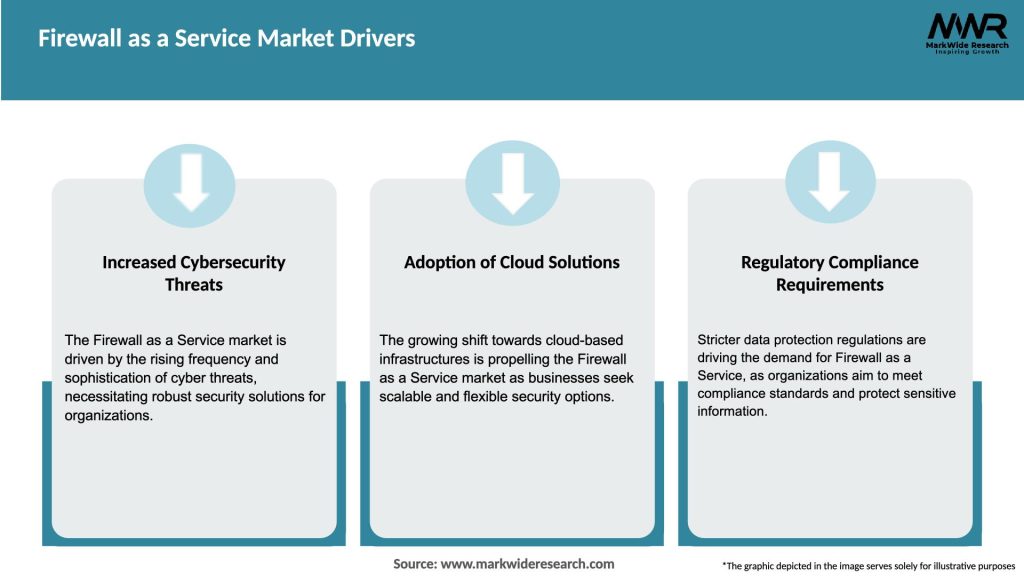 Firewall as a Service Market Drivers

MWR
MarkWide Research
Inspiring Growth

Increased Cybersecurity Threats

The Firewall as a Service market is driven by the rising frequency and sophistication of cyber threats, necessitating robust security solutions for organizations.

Adoption of Cloud Solutions

The growing shift towards cloud-based infrastructures is propelling the Firewall as a Service market as businesses seek scalable and flexible security options.

Regulatory Compliance Requirements

Stricter data protection regulations are driving the demand for Firewall as a Service, as organizations aim to meet compliance standards and protect sensitive information.

Source: www.markwideresearch.com

*The graphic depicted in the image serves solely for illustrative purposes